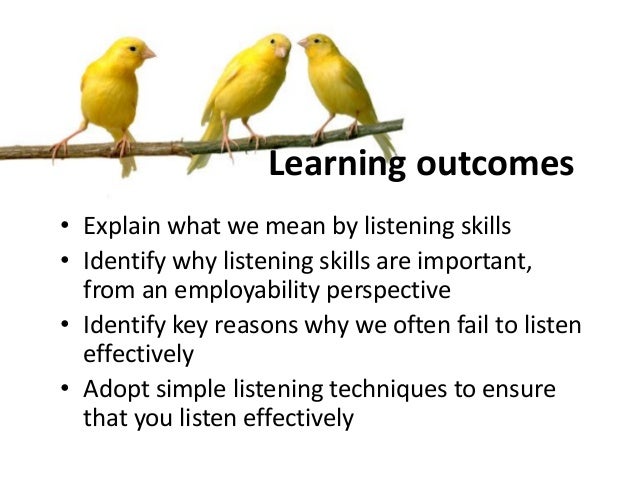 Learning outcomes

• Explain what we mean by listening skills
• Identify why listening skills are important, from an employability perspective
• Identify key reasons why we often fail to listen effectively
• Adopt simple listening techniques to ensure that you listen effectively